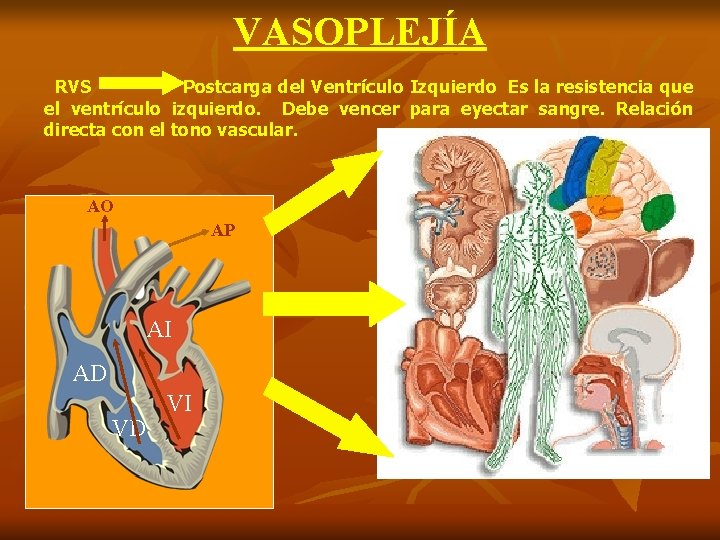 VASOPLEJÍA

RVS Postcarga del Ventrículo Izquierdo Es la resistencia que el ventrículo izquierdo. Debe vencer para eyectar sangre. Relación directa con el tono vascular.

AO
AP
AI
AD
VI
VD